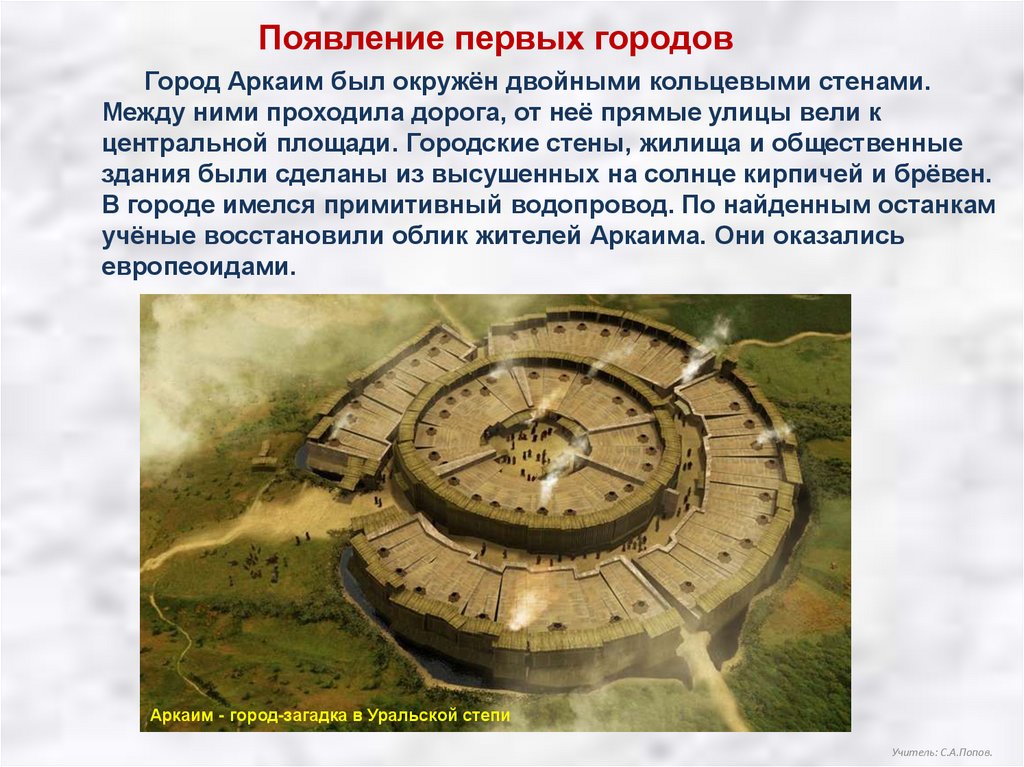 Появление первых городов

Город Аркаим был окружён двойными кольцевыми стенами. Между ними проходила дорога, от неё прямые улицы вели к центральной площади. Городские стены, жилища и общественные здания были сделаны из высушенных на солнце кирпичей и брёвен. В городе имелся примитивный водопровод. По найденным останкам учёные восстановили облик жителей Аркаима. Они оказались европеоидами.

Аркаим - город-загадка в Уральской степи

Учитель: С.А.Попов.